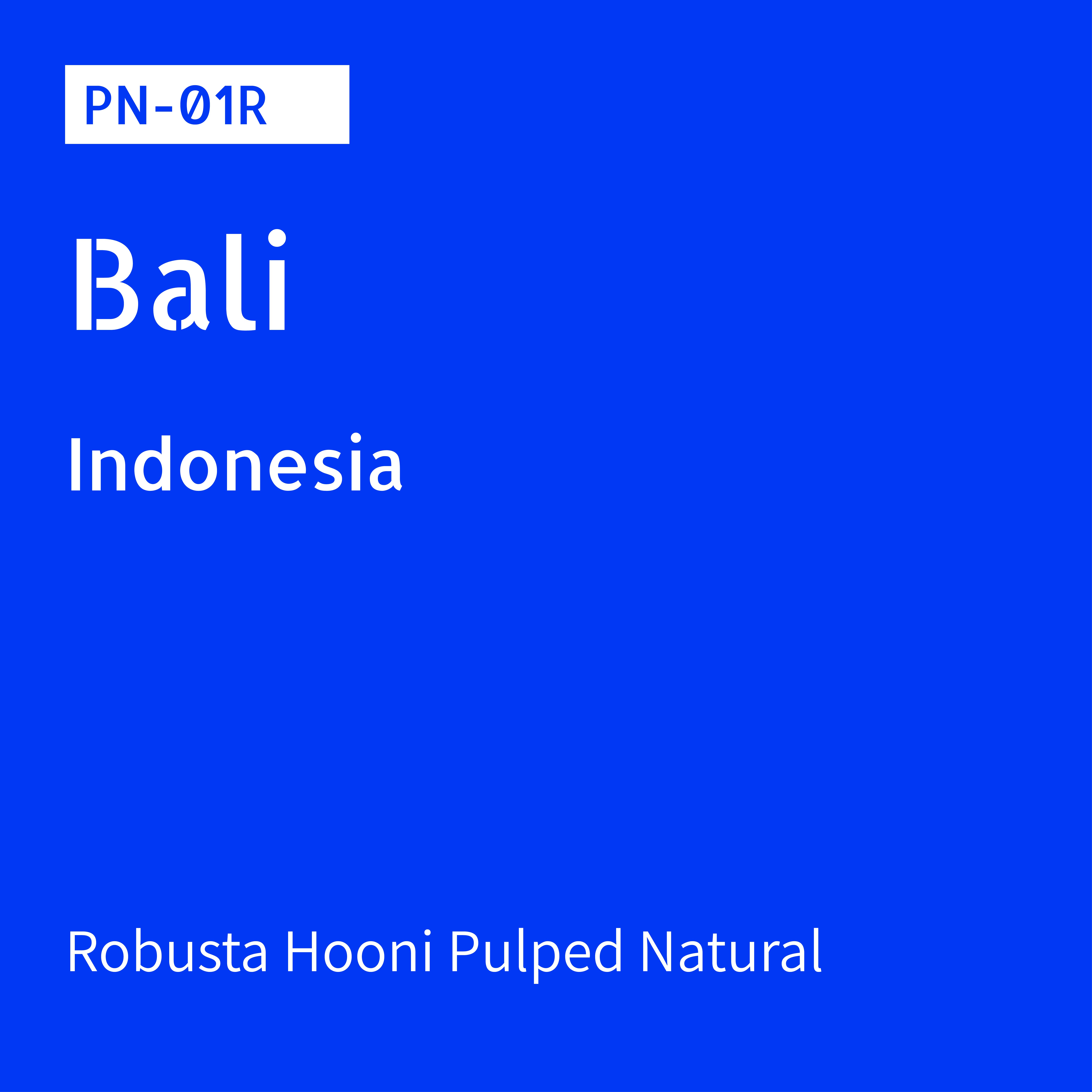 PN-01R

Bali

Indonesia

Robusta Hooni Pulped Natural